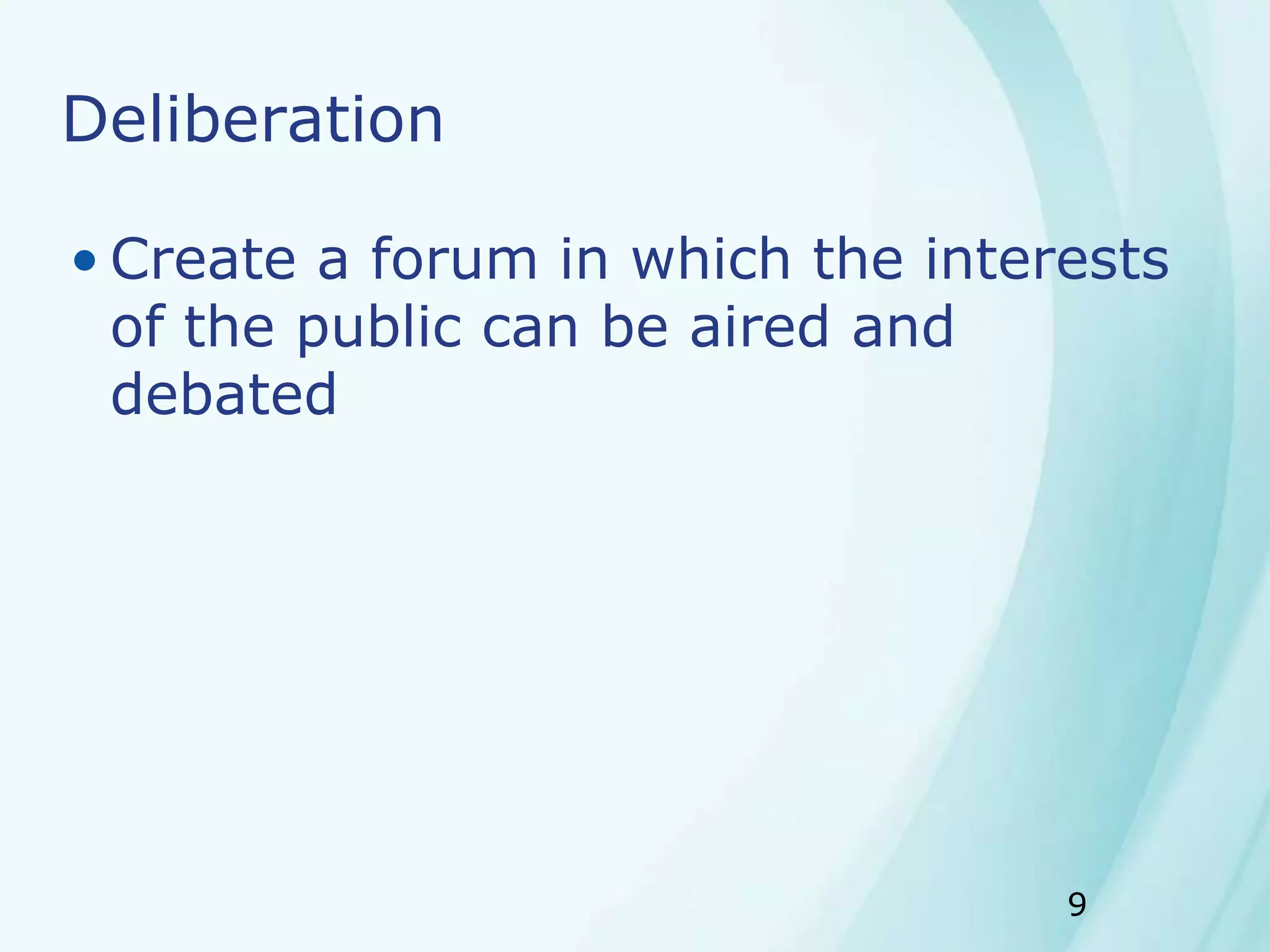 Deliberation

• Create a forum in which the interests of the public can be aired and debated

9